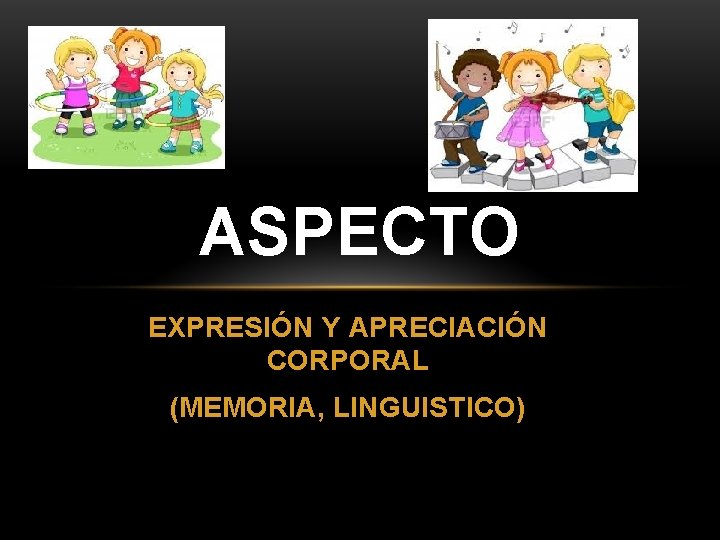 ASPECTO

EXPRESIÓN Y APRECIACIÓN CORPORAL

(MEMORIA, LINGUISTICO)